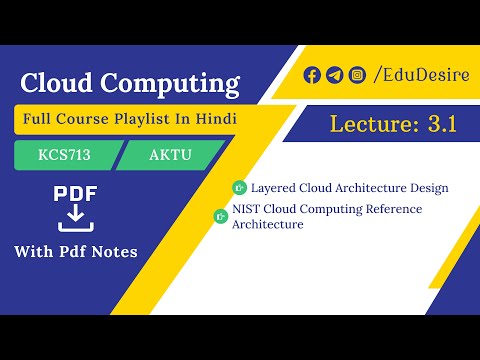 Cloud Computing

Full Course Playlist In Hindi

KCS713

AKTU

PDF

With Pdf Notes

/EduDesire

Lecture: 3.1

Layered Cloud Architecture Design

NIST Cloud Computing Reference Architecture